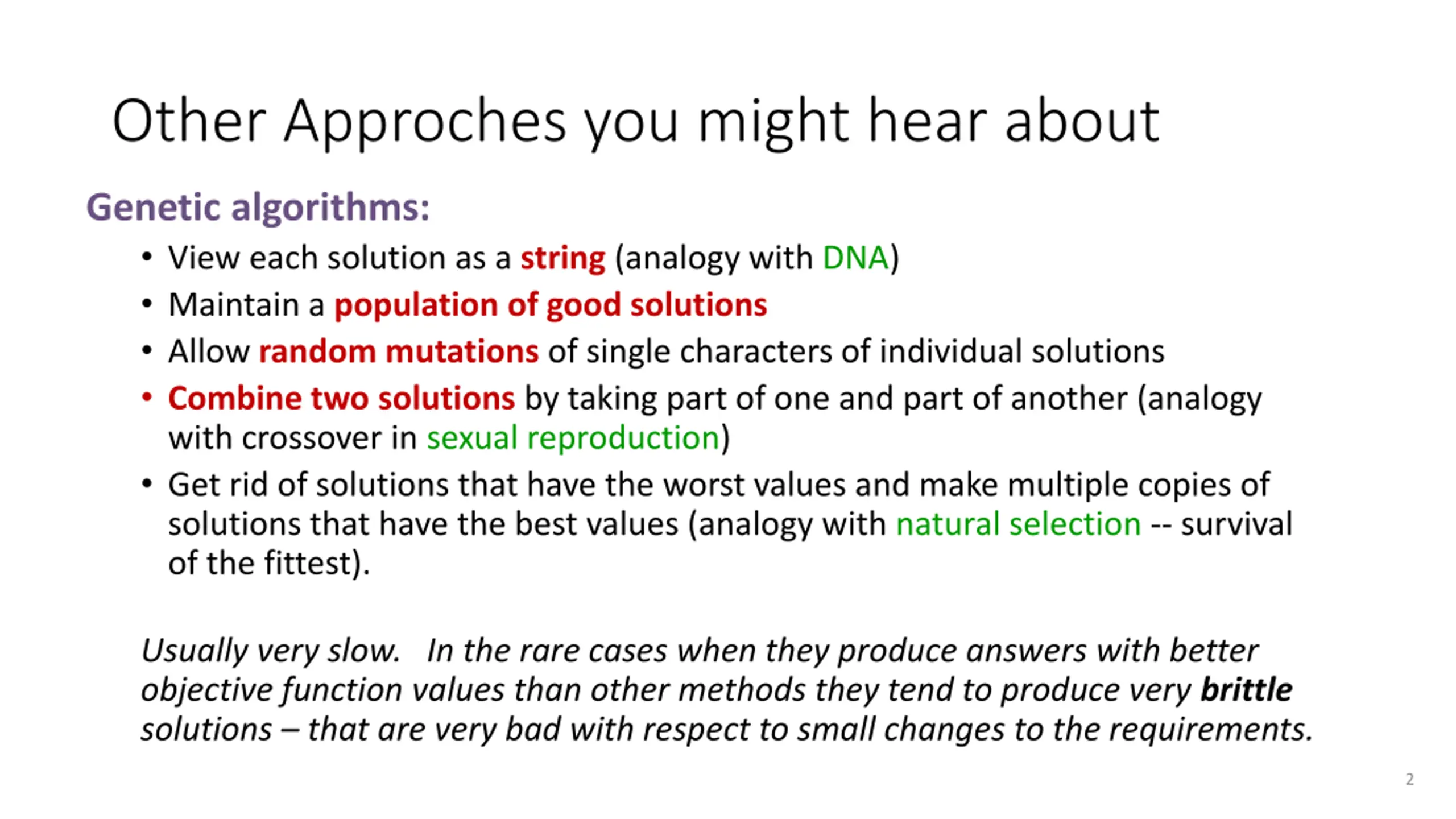 Other Approches you might hear about

Genetic algorithms:

• View each solution as a string (analogy with DNA)
• Maintain a population of good solutions
• Allow random mutations of single characters of individual solutions
• Combine two solutions by taking part of one and part of another (analogy with crossover in sexual reproduction)
• Get rid of solutions that have the worst values and make multiple copies of solutions that have the best values (analogy with natural selection -- survival of the fittest).

Usually very slow.  In the rare cases when they produce answers with better objective function values than other methods they tend to produce very brittle solutions – that are very bad with respect to small changes to the requirements.

2